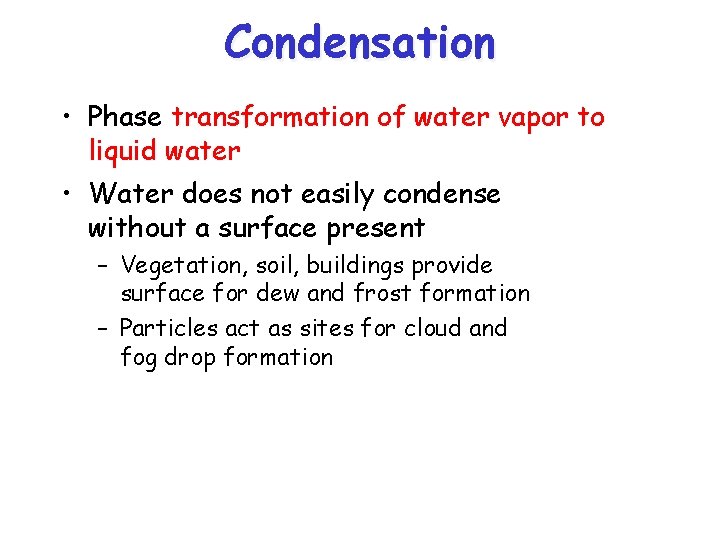 Condensation

• Phase transformation of water vapor to liquid water

• Water does not easily condense without a surface present

– Vegetation, soil, buildings provide surface for dew and frost formation

– Particles act as sites for cloud and fog drop formation